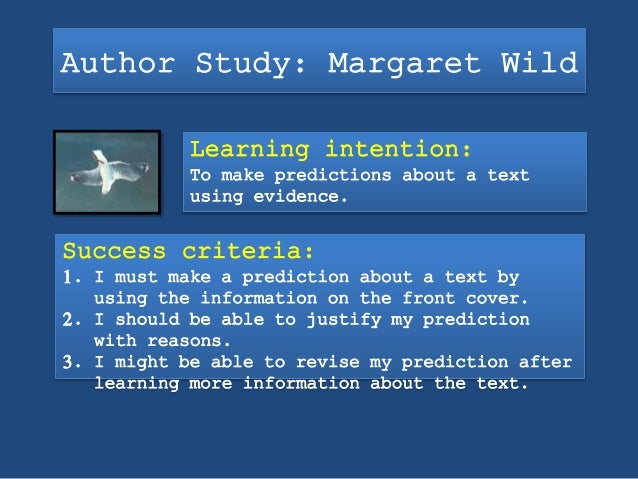 Author Study: Margaret Wild

Learning intention:
To make predictions about a text using evidence.

Success criteria:
1. I must make a prediction about a text by using the information on the front cover.
2. I should be able to justify my prediction with reasons.
3. I might be able to revise my prediction after learning more information about the text.